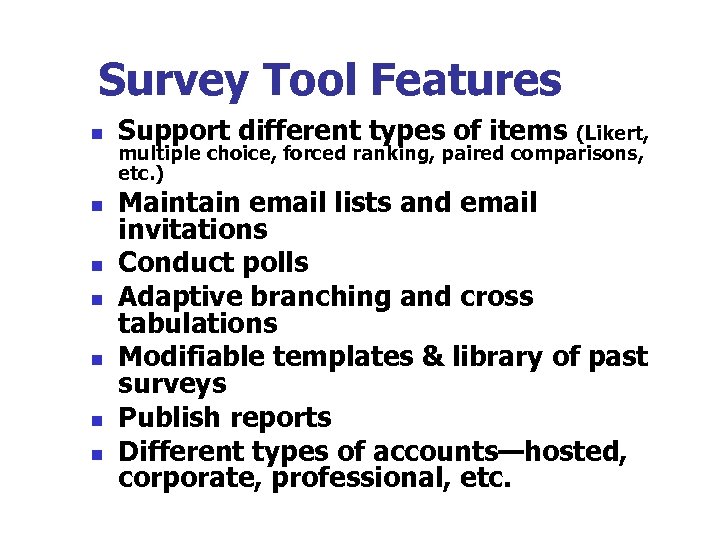 Survey Tool Features

- Support different types of items (Likert, multiple choice, forced ranking, paired comparisons, etc.)
- Maintain email lists and email invitations
- Conduct polls
- Adaptive branching and cross tabulations
- Modifiable templates & library of past surveys
- Publish reports
- Different types of accounts—hosted, corporate, professional, etc.